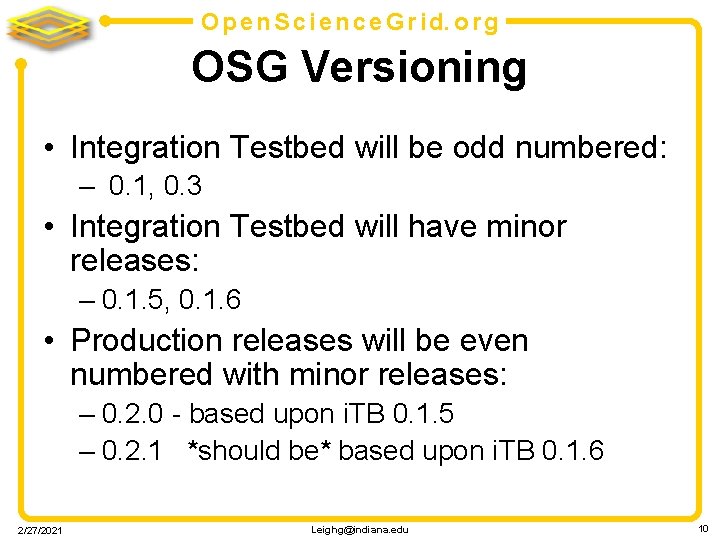 OpenScienceGrid.org

OSG Versioning

• Integration Testbed will be odd numbered:
– 0.1, 0.3
• Integration Testbed will have minor releases:
– 0.1.5, 0.1.6
• Production releases will be even numbered with minor releases:
– 0.2.0 - based upon iTB 0.1.5
– 0.2.1 *should be* based upon iTB 0.1.6

2/27/2021 Leighg@indiana.edu 10